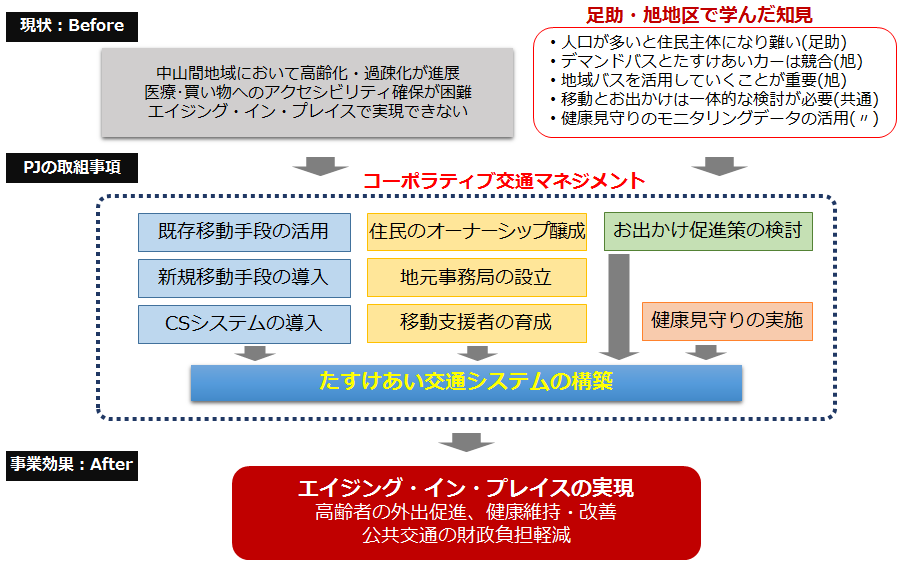 現状：Before

中山間地域において高齢化・過疎化が進展
医療･買い物へのアクセシビリティ確保が困難
エイジング・イン・プレイスで実現できない

足助・旭地区で学んだ知見
• 人口が多いと住民主体になり難い(足助)
• デマンドバスとたすけあいカーは競合(旭)
• 地域バスを活用していくことが重要(旭)
• 移動とお出かけは一体的な検討が必要(共通)
• 健康見守りのモニタリングデータの活用(〃)

PJの取組事項

コーポラティブ交通マネジメント

既存移動手段の活用

新規移動手段の導入

CSシステムの導入

住民のオーナーシップ醸成

地元事務局の設立

移動支援者の育成

お出かけ促進策の検討

健康見守りの実施

たすけあい交通システムの構築

事業効果：After

エイジング・イン・プレイスの実現
高齢者の外出促進、健康維持・改善
公共交通の財政負担軽減